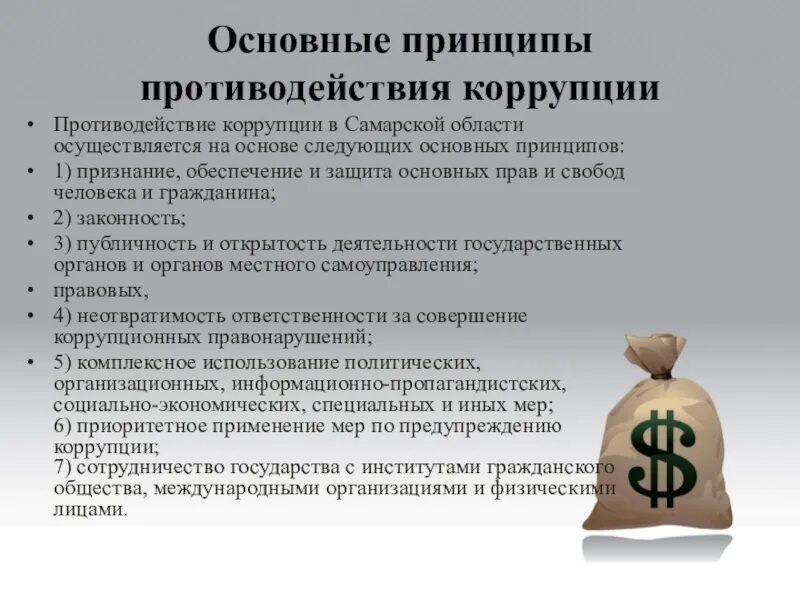 Основные принципы противодействия коррупции

• Противодействие коррупции в Самарской области осуществляется на основе следующих основных принципов:
• 1) признание, обеспечение и защита основных прав и свобод человека и гражданина;
• 2) законность;
• 3) публичность и открытость деятельности государственных органов и органов местного самоуправления;
• правовых,
• 4) неотвратимость ответственности за совершение коррупционных правонарушений;
• 5) комплексное использование политических, организационных, информационно-пропагандистских, социально-экономических, специальных и иных мер;
6) приоритетное применение мер по предупреждению коррупции;
7) сотрудничество государства с институтами гражданского общества, международными организациями и физическими лицами.

$